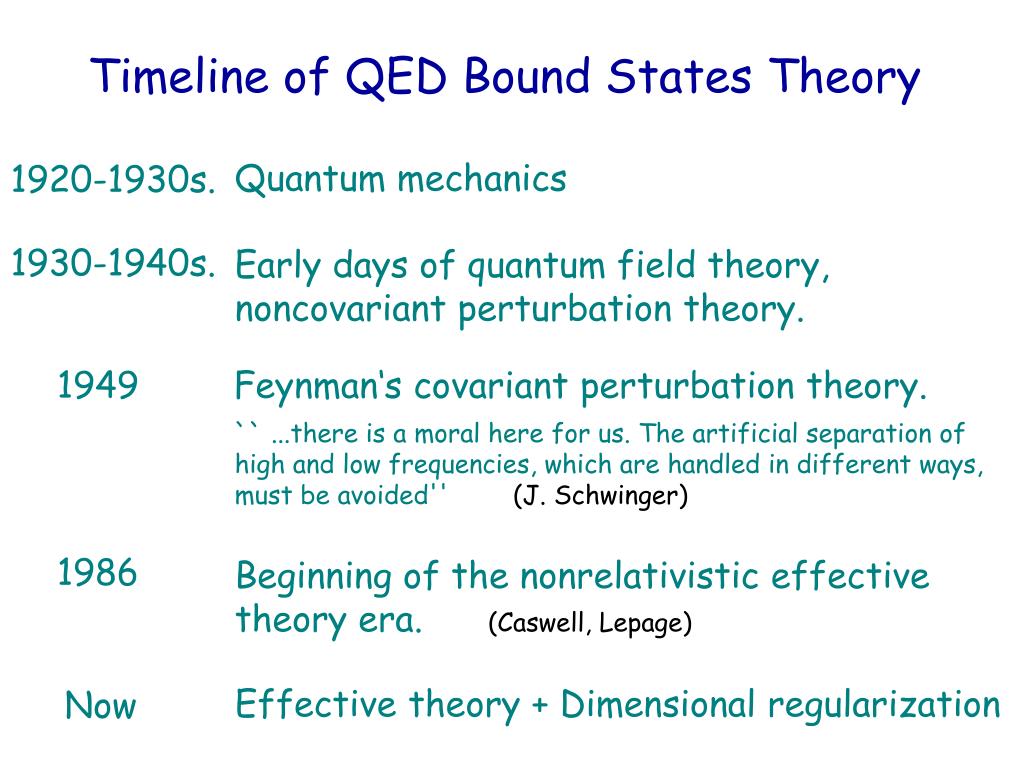 Timeline of QED Bound States Theory

1920-1930s. Quantum mechanics

1930-1940s. Early days of quantum field theory, noncovariant perturbation theory.

1949 Feynman's covariant perturbation theory.

`` ...there is a moral here for us. The artificial separation of high and low frequencies, which are handled in different ways, must be avoided'' (J. Schwinger)

1986 Beginning of the nonrelativistic effective theory era. (Caswell, Lepage)

Now Effective theory + Dimensional regularization